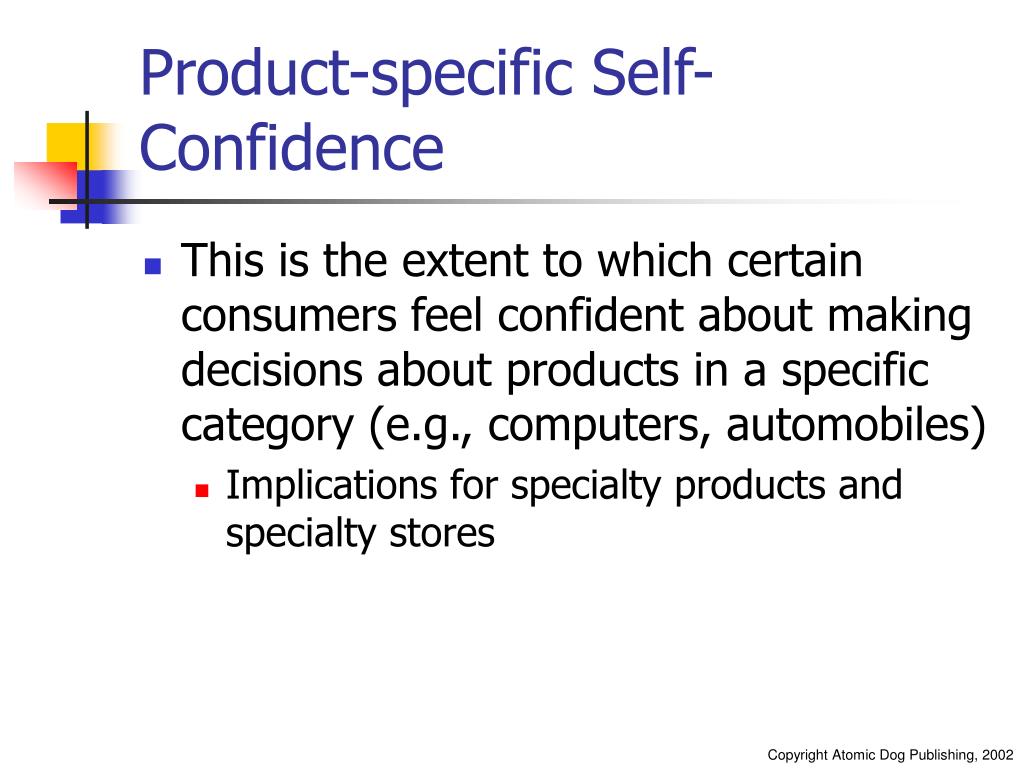 Product-specific Self-Confidence

This is the extent to which certain consumers feel confident about making decisions about products in a specific category (e.g., computers, automobiles)

Implications for specialty products and specialty stores

Copyright Atomic Dog Publishing, 2002